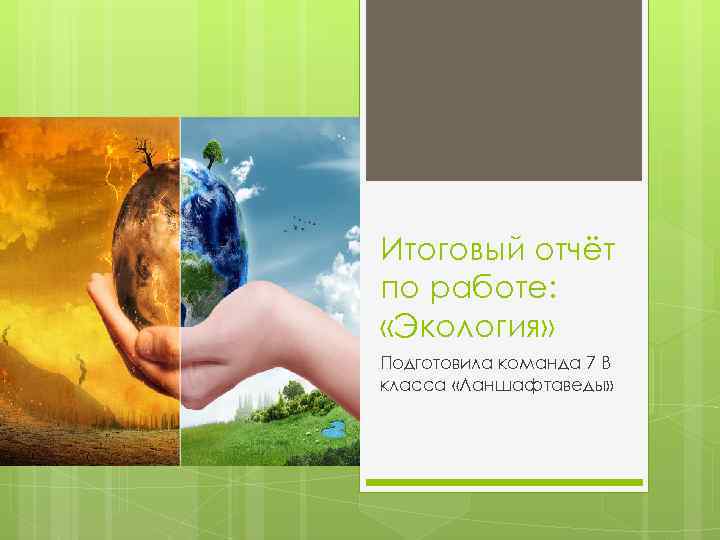 Итоговый отчёт по работе: «Экология»

Подготовила команда 7 В класса «Ланшафтаведы»